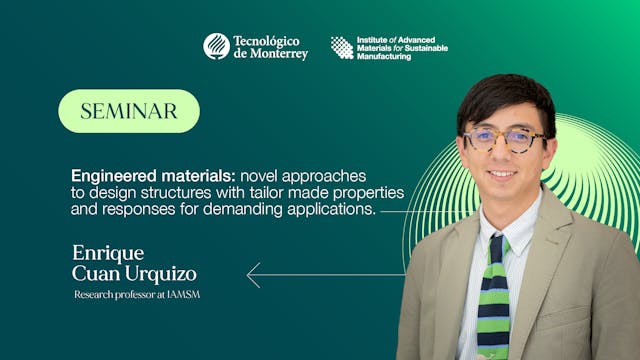 Tecnológico de Monterrey

Institute of Advanced Materials for Sustainable Manufacturing

SEMINAR

Engineered materials: novel approaches to design structures with tailor made properties and responses for demanding applications.

Enrique Cuan Urquizo

Research professor at IAMSM